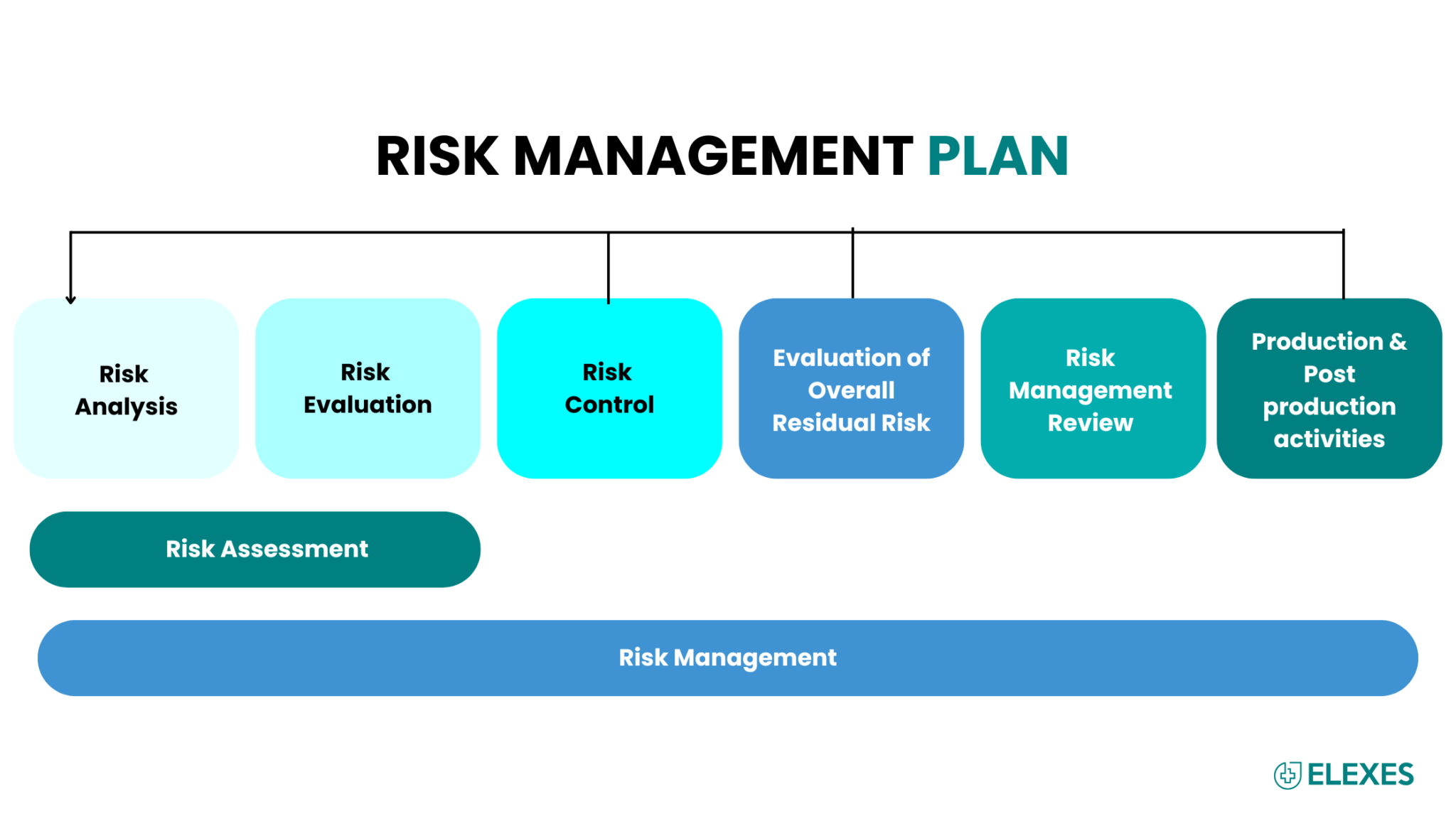 RISK MANAGEMENT PLAN

Risk Analysis

Risk Evaluation

Risk Control

Evaluation of Overall Residual Risk

Risk Management Review

Production & Post production activities

Risk Assessment

Risk Management

ELEXES